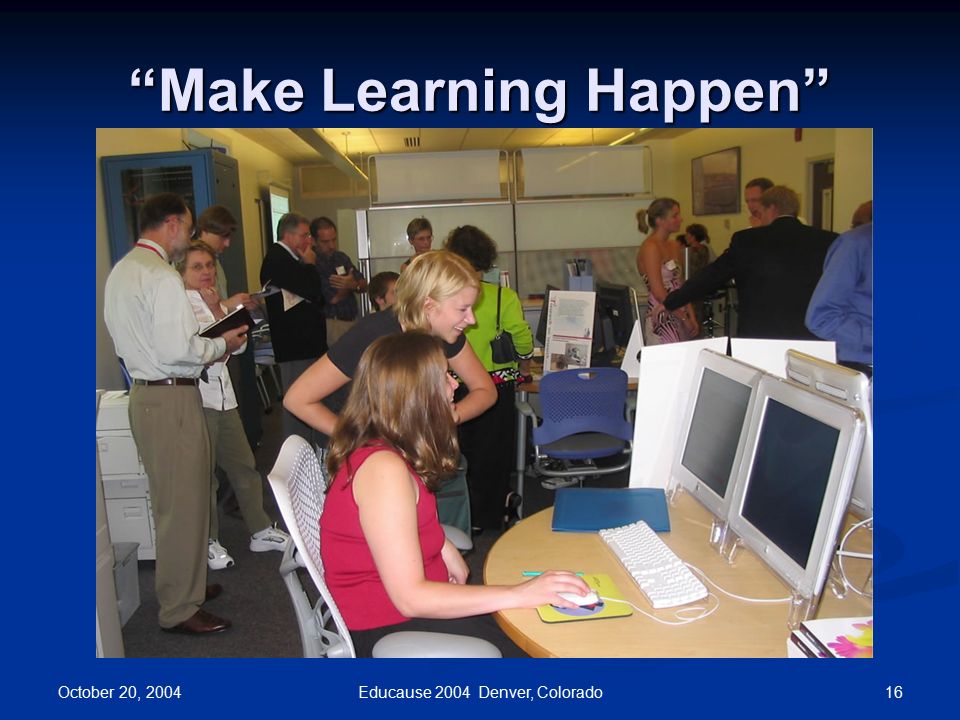 “Make Learning Happen”

October 20, 2004

Educause 2004 Denver, Colorado

16